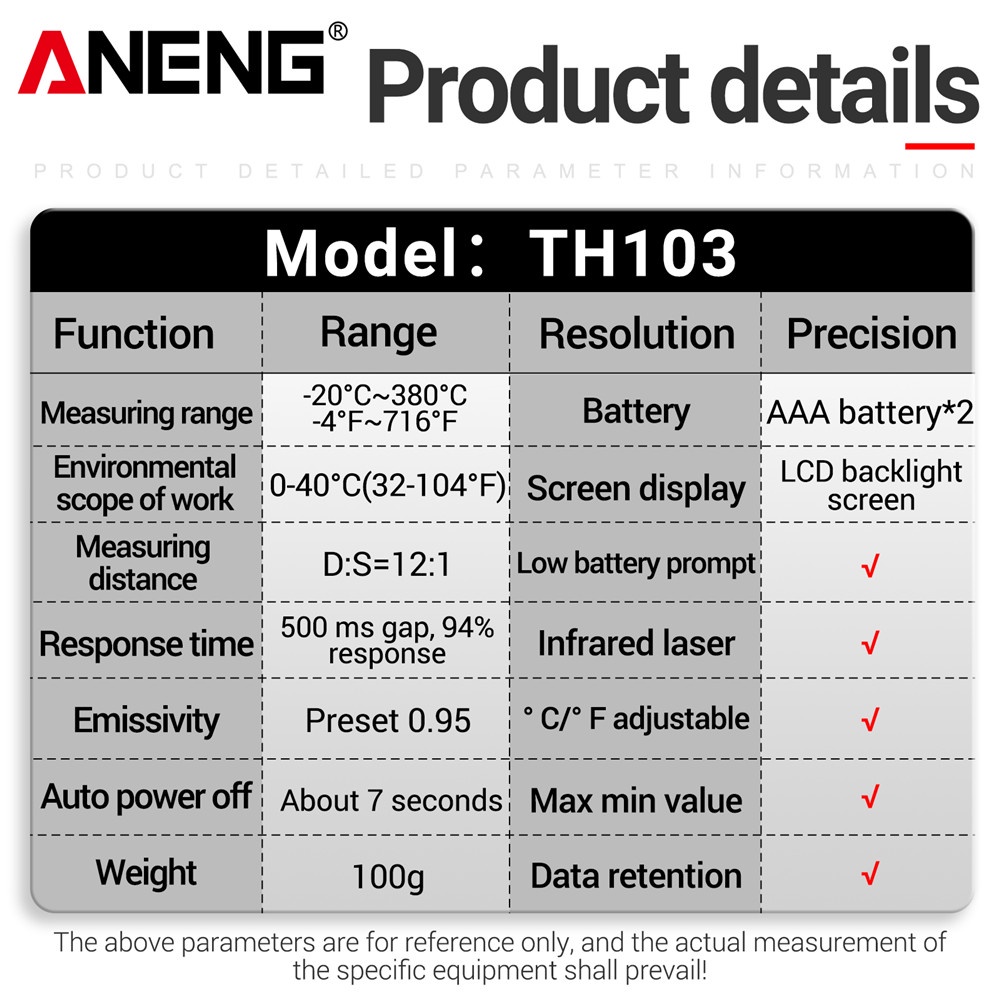 ANENG® Product details

PRODUCT DETAILED PARAMETER INFORMATION

Model: TH103

| Function | Range | Resolution | Precision |
|---|---|---|---|
| Measuring range | -20°C~380°C -4°F~716°F | Battery | AAA battery*2 |
| Environmental scope of work | 0-40°C(32-104°F) | Screen display | LCD backlight screen |
| Measuring distance | D:S=12:1 | Low battery prompt | √ |
| Response time | 500 ms gap, 94% response | Infrared laser | √ |
| Emissivity | Preset 0.95 | ° C/° F adjustable | √ |
| Auto power off | About 7 seconds | Max min value | √ |
| Weight | 100g | Data retention | √ |

The above parameters are for reference only, and the actual measurement of the specific equipment shall prevail!